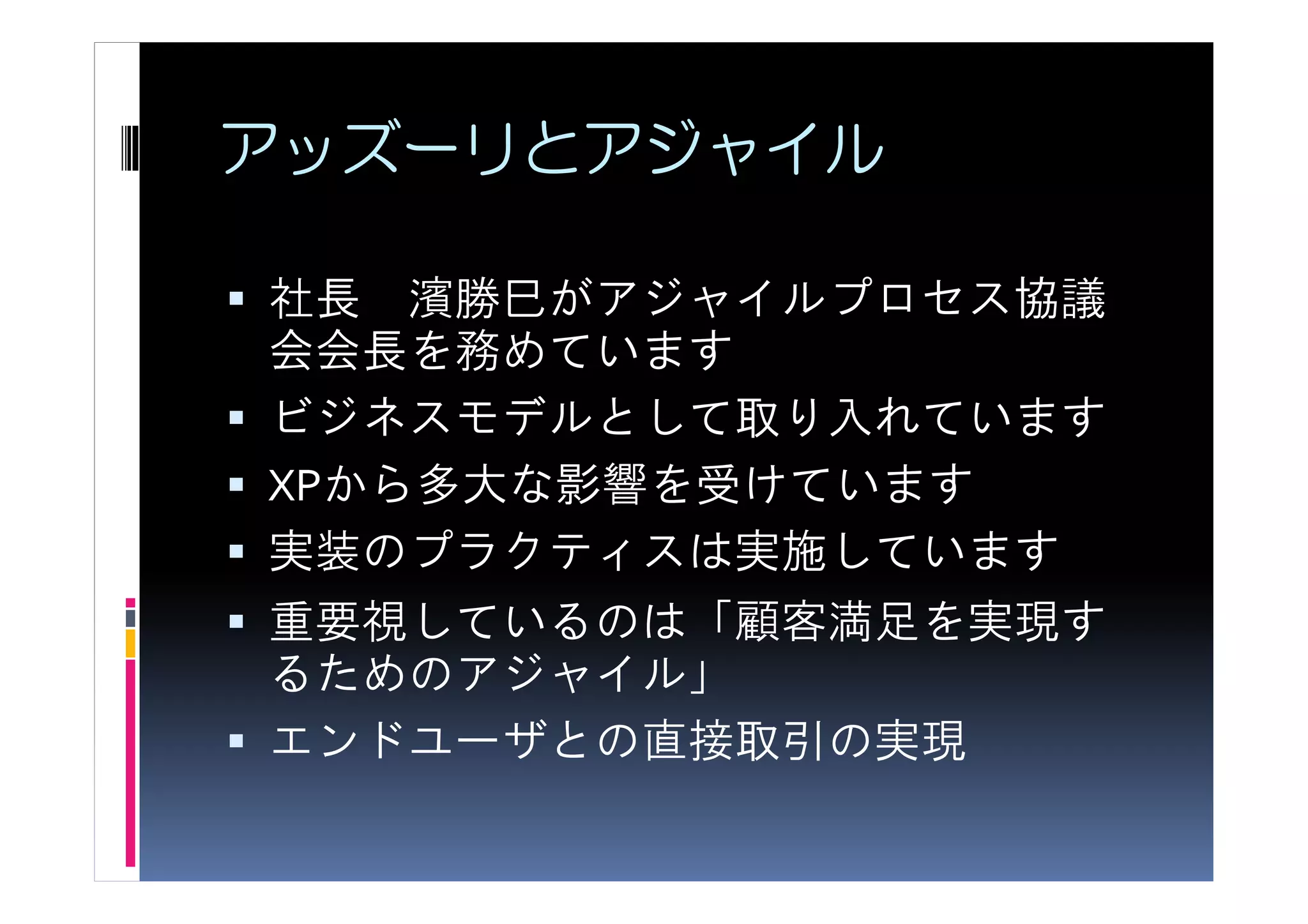 アッズーリとアジャイル

▪ 社長　濱勝巳がアジャイルプロセス協議会会長を務めています
▪ ビジネスモデルとして取り入れています
▪ XPから多大な影響を受けています
▪ 実装のプラクティスは実施しています
▪ 重要視しているのは「顧客満足を実現するためのアジャイル」
▪ エンドユーザとの直接取引の実現